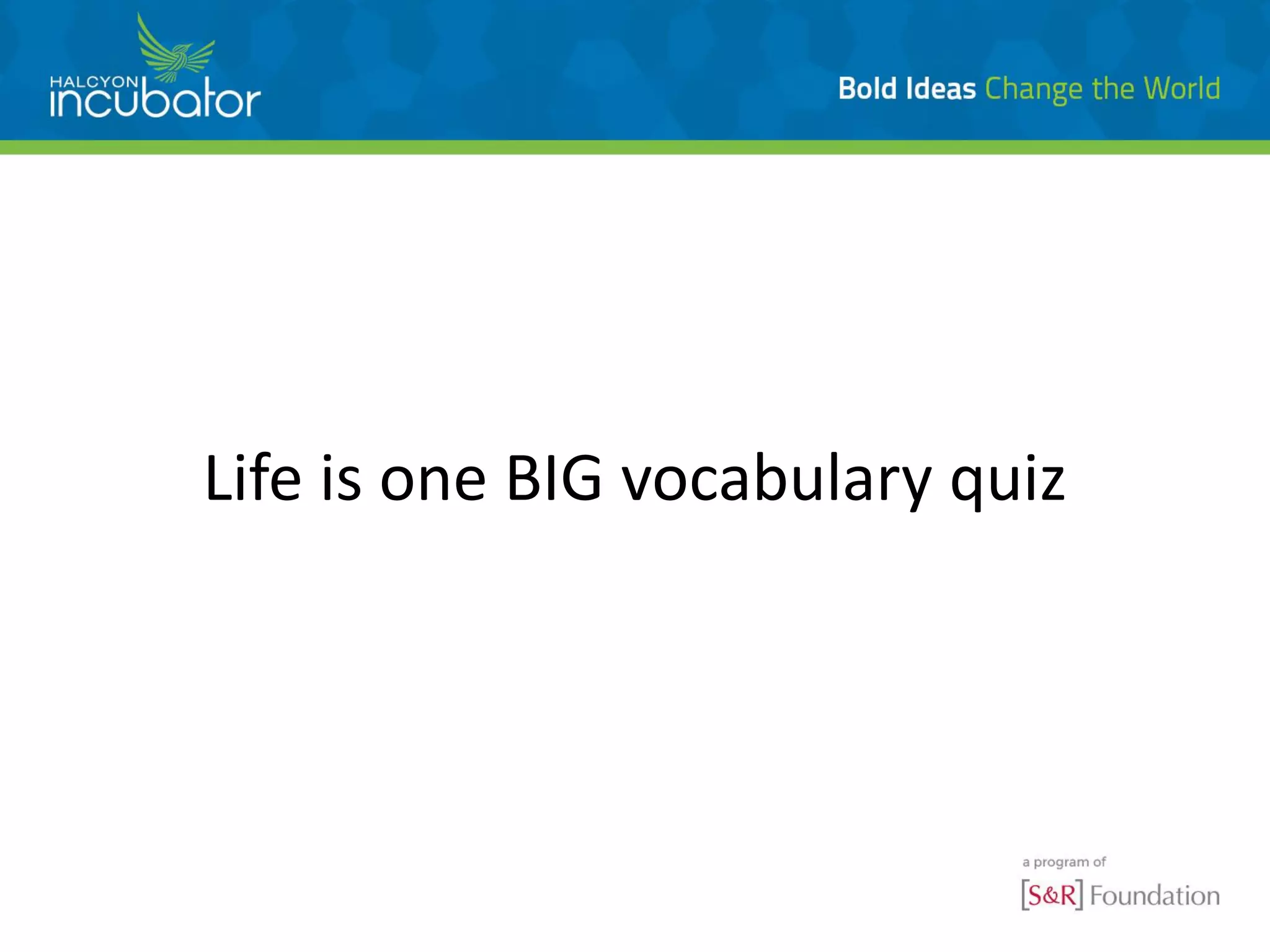 HALCYON incubator

Bold Ideas Change the World

Life is one BIG vocabulary quiz

a program of
[S&R] Foundation